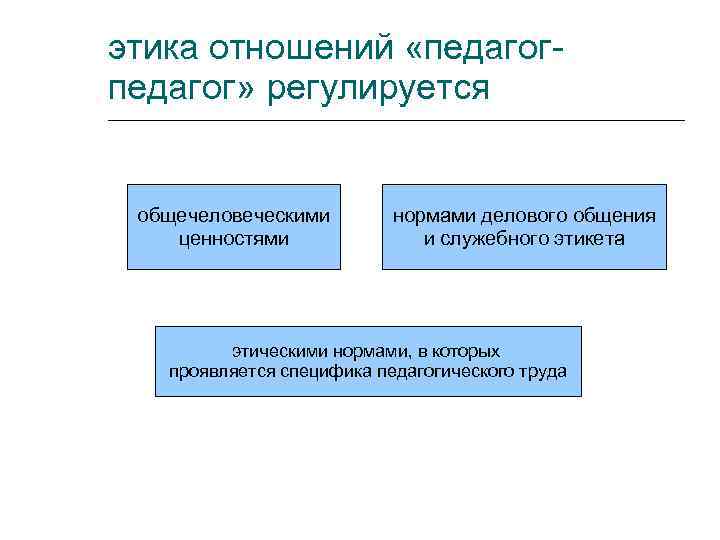 этика отношений «педагог-педагог» регулируется

общечеловеческими ценностями

нормами делового общения и служебного этикета

этическими нормами, в которых проявляется специфика педагогического труда